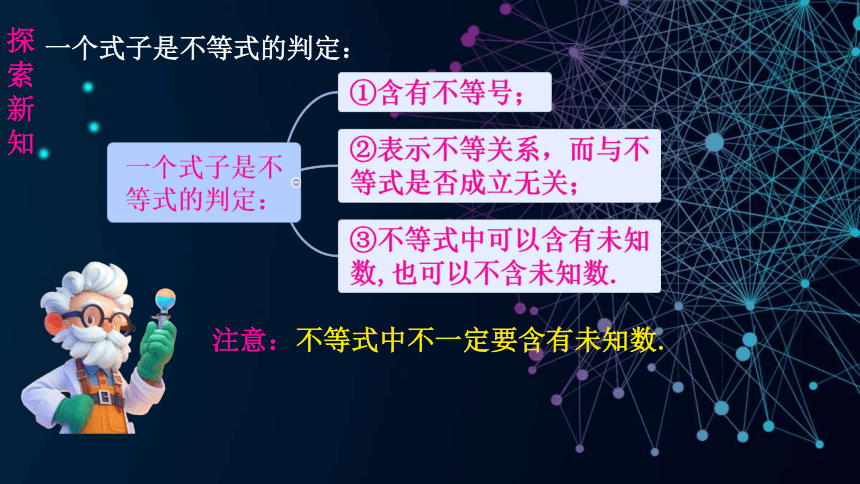 探索新知

一个式子是不等式的判定：

一个式子是不等式的判定：

①含有不等号；

②表示不等关系，而与不等式是否成立无关；

③不等式中可以含有未知数,也可以不含未知数.

注意：不等式中不一定要含有未知数.